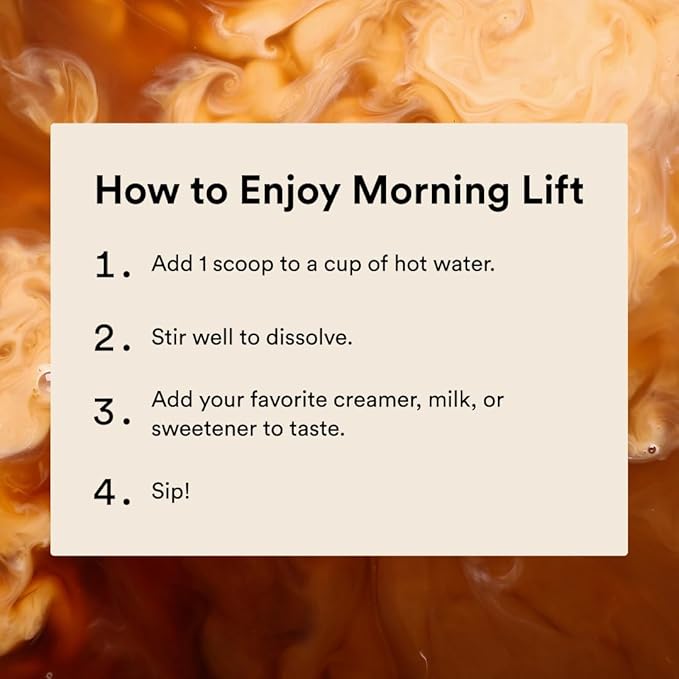 How to Enjoy Morning Lift

1. Add 1 scoop to a cup of hot water.

2. Stir well to dissolve.

3. Add your favorite creamer, milk, or sweetener to taste.

4. Sip!